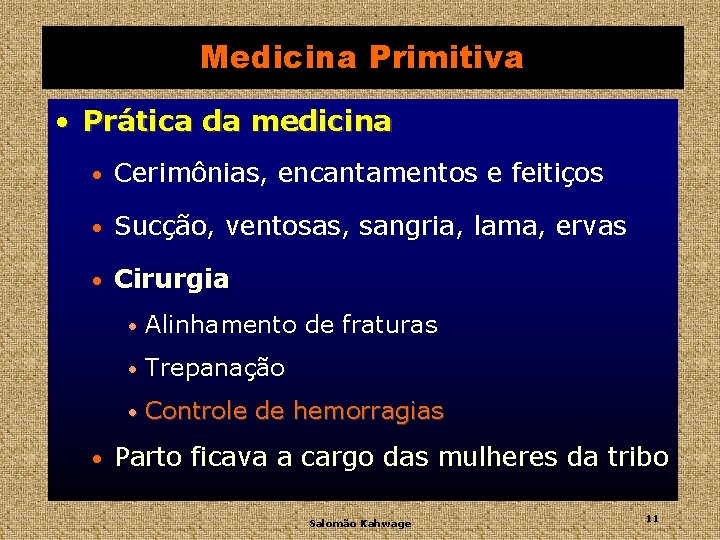 Medicina Primitiva

• Prática da medicina

• Cerimônias, encantamentos e feitiços

• Sucção, ventosas, sangria, lama, ervas

• Cirurgia

• Alinhamento de fraturas

• Trepanação

• Controle de hemorragias

• Parto ficava a cargo das mulheres da tribo

Salomão Kahwage

11